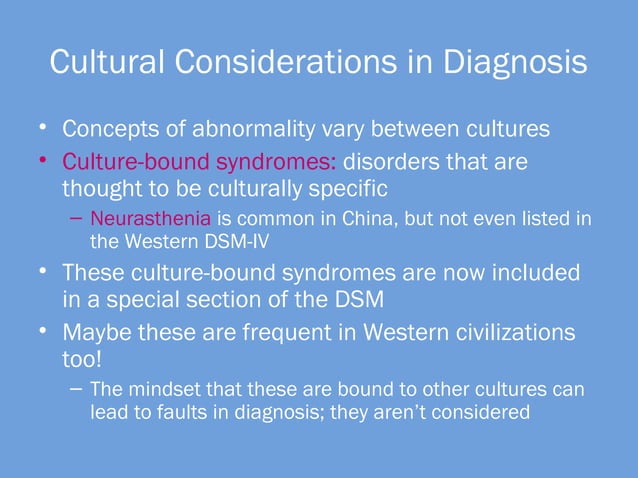 Cultural Considerations in Diagnosis

• Concepts of abnormality vary between cultures
• Culture-bound syndromes: disorders that are thought to be culturally specific
– Neurasthenia is common in China, but not even listed in the Western DSM-IV
• These culture-bound syndromes are now included in a special section of the DSM
• Maybe these are frequent in Western civilizations too!
– The mindset that these are bound to other cultures can lead to faults in diagnosis; they aren't considered